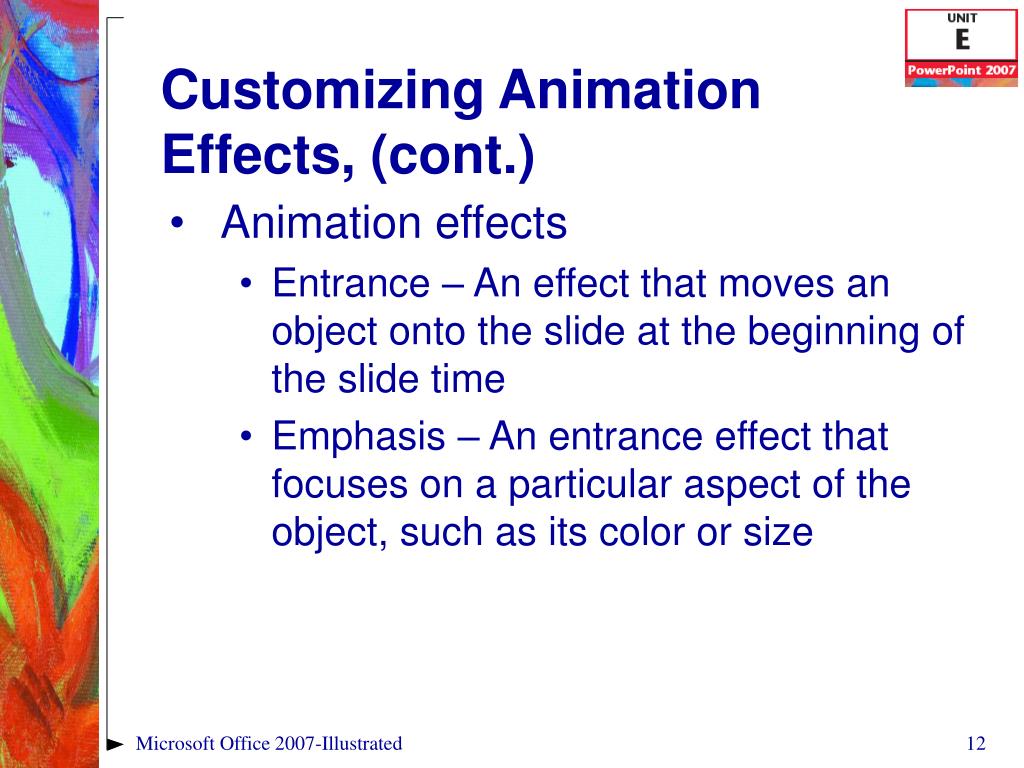 UNIT
E
PowerPoint 2007

Customizing Animation Effects, (cont.)

• Animation effects
 • Entrance – An effect that moves an object onto the slide at the beginning of the slide time
 • Emphasis – An entrance effect that focuses on a particular aspect of the object, such as its color or size

Microsoft Office 2007-Illustrated

12